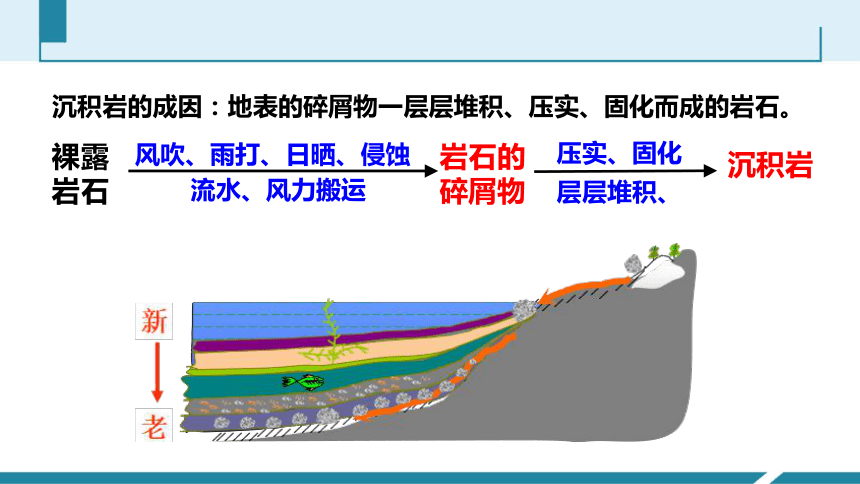 沉积岩的成因：地表的碎屑物一层层堆积、压实、固化而成的岩石。

裸露岩石

风吹、雨打、日晒、侵蚀

流水、风力搬运

岩石的碎屑物

压实、固化

层层堆积、

沉积岩

新

老